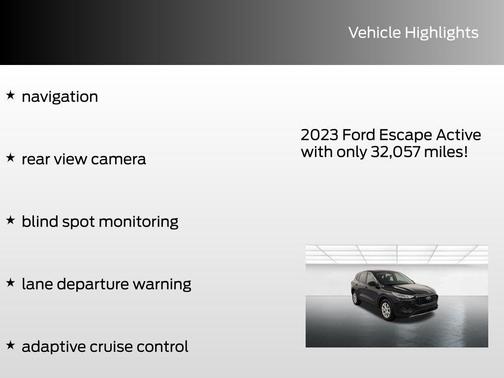 Vehicle Highlights

★ navigation

★ rear view camera

★ blind spot monitoring

★ lane departure warning

★ adaptive cruise control

2023 Ford Escape Active with only 32,057 miles!